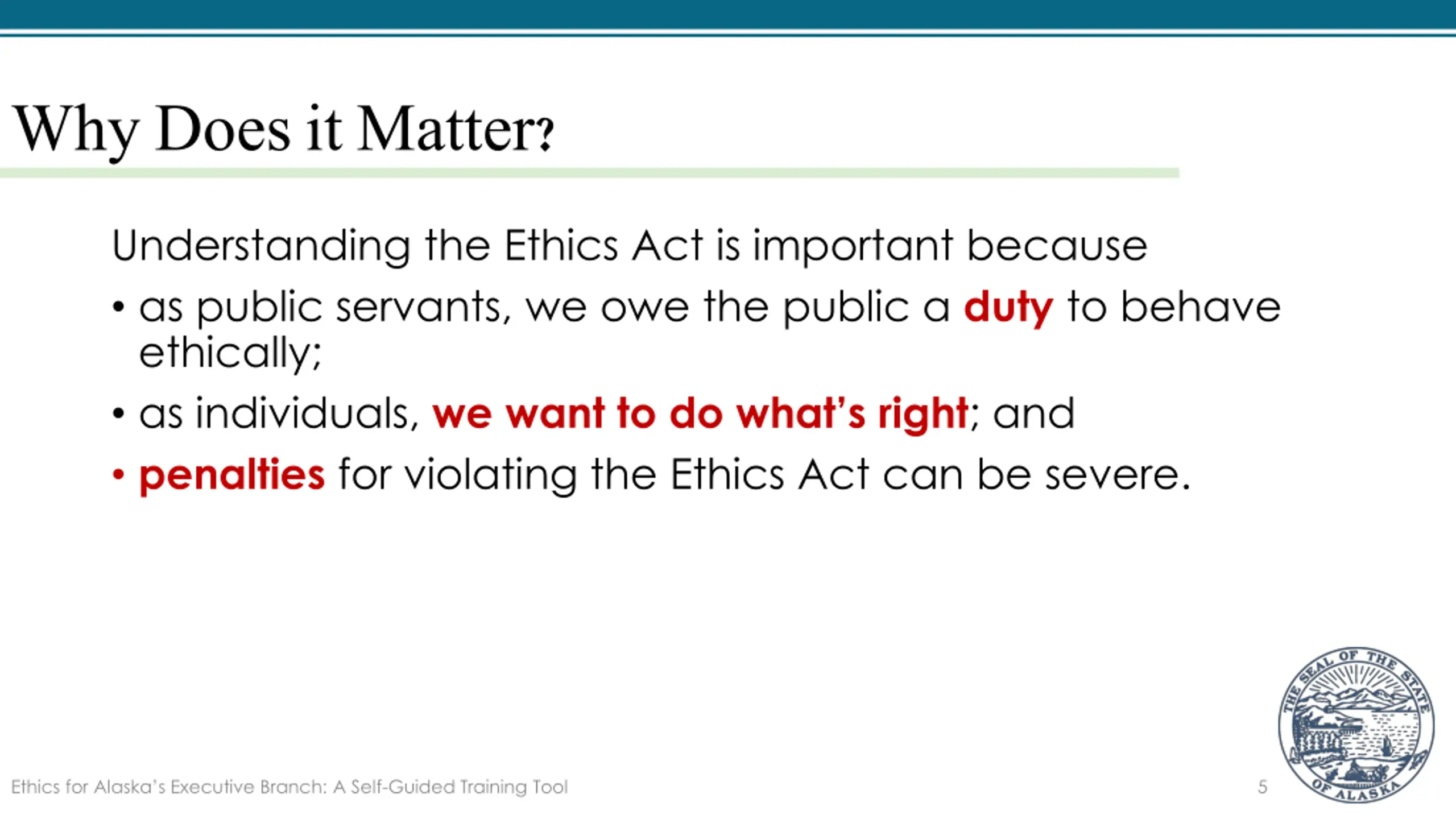 Why Does it Matter?

Understanding the Ethics Act is important because

• as public servants, we owe the public a duty to behave ethically;

• as individuals, we want to do what's right; and

• penalties for violating the Ethics Act can be severe.

Ethics for Alaska's Executive Branch: A Self-Guided Training Tool

5

THE SEAL OF THE STATE OF ALASKA